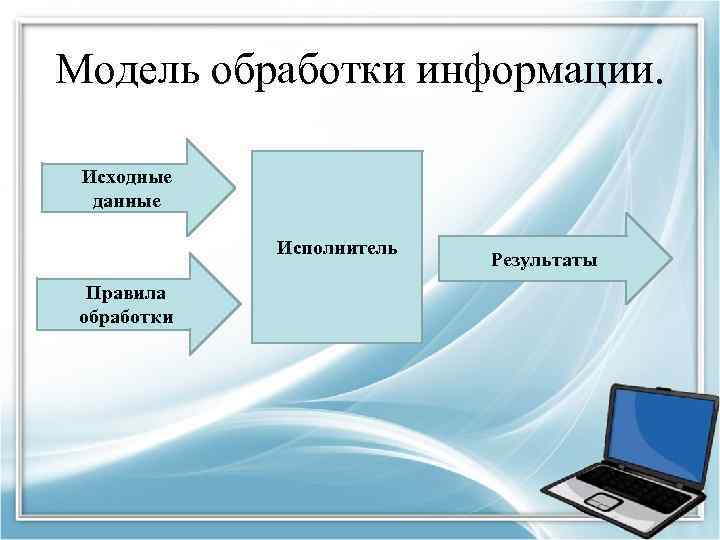 Модель обработки информации.

Исходные данные

Правила обработки

Исполнитель

Результаты